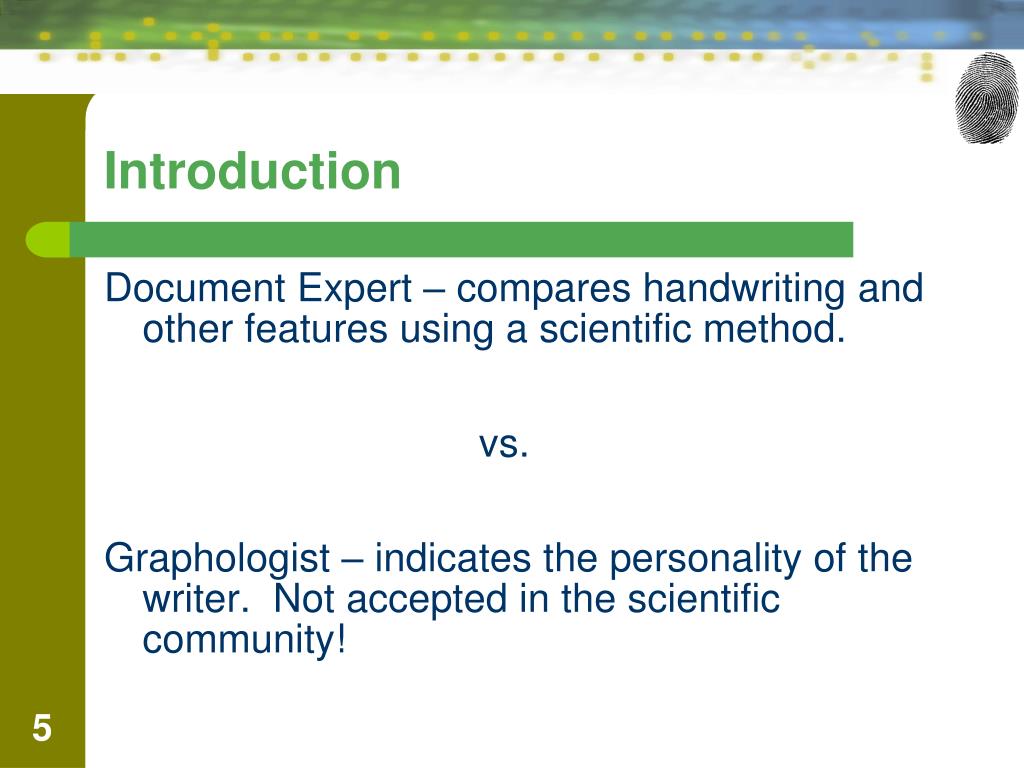 Introduction

Document Expert – compares handwriting and other features using a scientific method.

vs.

Graphologist – indicates the personality of the writer. Not accepted in the scientific community!

5